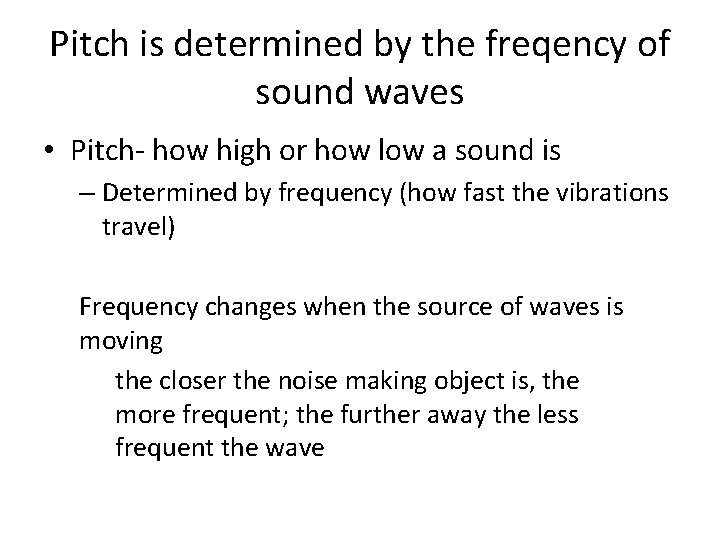 Pitch is determined by the freqency of sound waves

• Pitch- how high or how low a sound is

– Determined by frequency (how fast the vibrations travel)

Frequency changes when the source of waves is moving

the closer the noise making object is, the more frequent; the further away the less frequent the wave